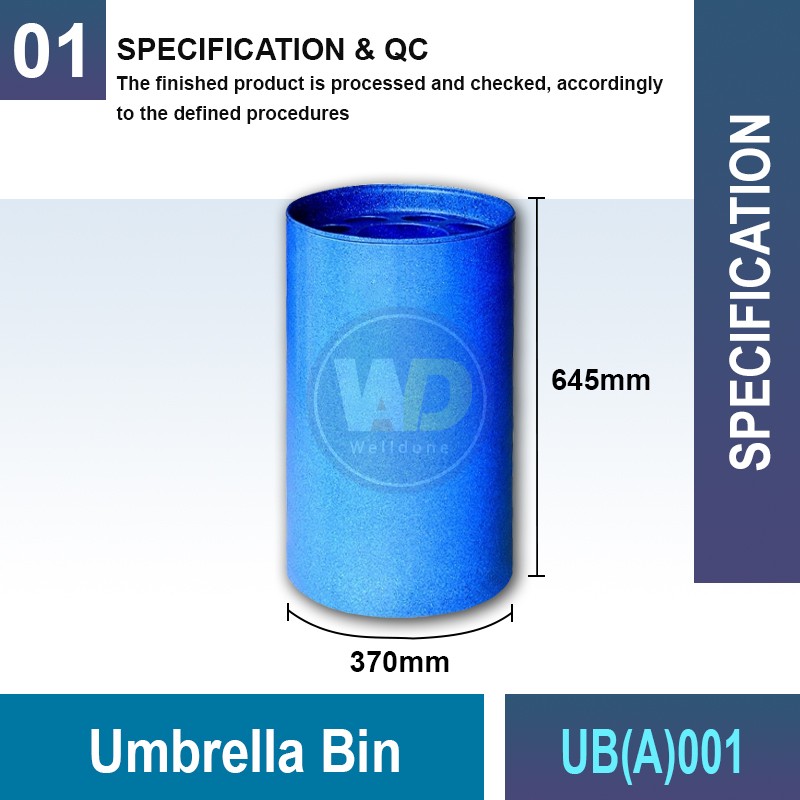 01

SPECIFICATION & QC

The finished product is processed and checked, accordingly to the defined procedures

SPECIFICATION

WD
Welldone

645mm

370mm

Umbrella Bin

UB(A)001